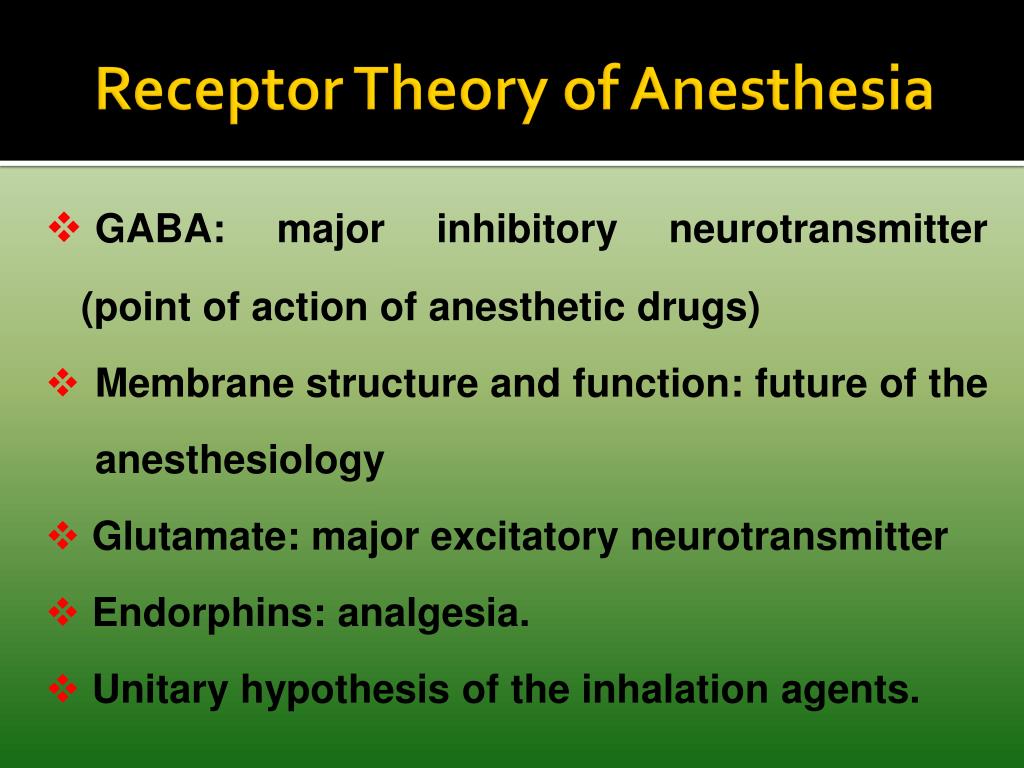 Receptor Theory of Anesthesia

❖ GABA: major inhibitory neurotransmitter (point of action of anesthetic drugs)

❖ Membrane structure and function: future of the anesthesiology

❖ Glutamate: major excitatory neurotransmitter

❖ Endorphins: analgesia.

❖ Unitary hypothesis of the inhalation agents.